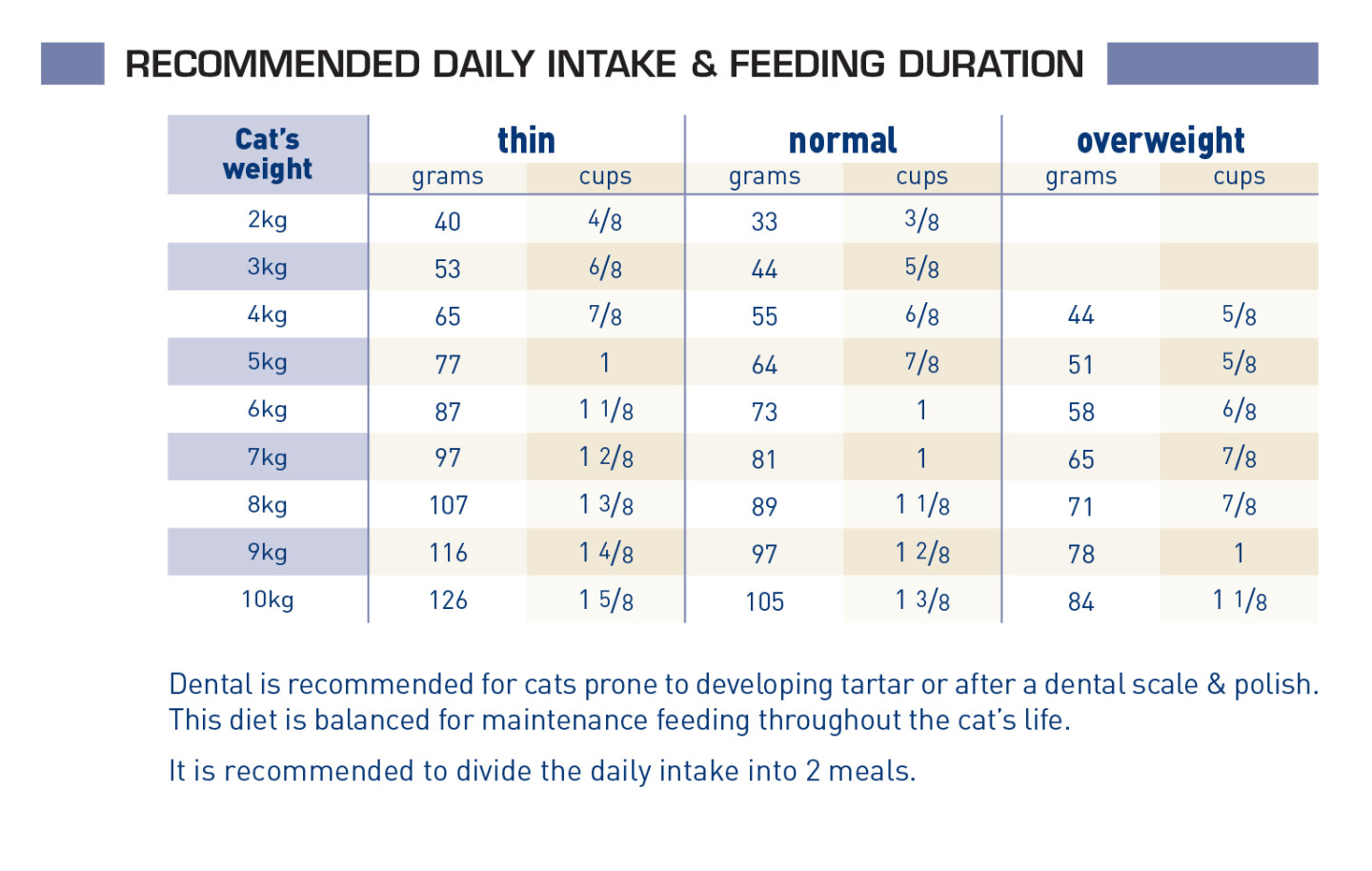 RECOMMENDED DAILY INTAKE & FEEDING DURATION

| Cat's weight | thin grams | thin cups | normal grams | normal cups | overweight grams | overweight cups |
|---|---|---|---|---|---|---|
| 2kg | 40 | 4/8 | 33 | 3/8 | | |
| 3kg | 53 | 6/8 | 44 | 5/8 | | |
| 4kg | 65 | 7/8 | 55 | 6/8 | 44 | 5/8 |
| 5kg | 77 | 1 | 64 | 7/8 | 51 | 5/8 |
| 6kg | 87 | 1 1/8 | 73 | 1 | 58 | 6/8 |
| 7kg | 97 | 1 2/8 | 81 | 1 | 65 | 7/8 |
| 8kg | 107 | 1 3/8 | 89 | 1 1/8 | 71 | 7/8 |
| 9kg | 116 | 1 4/8 | 97 | 1 2/8 | 78 | 1 |
| 10kg | 126 | 1 5/8 | 105 | 1 3/8 | 84 | 1 1/8 |

Dental is recommended for cats prone to developing tartar or after a dental scale & polish. This diet is balanced for maintenance feeding throughout the cat's life.

It is recommended to divide the daily intake into 2 meals.